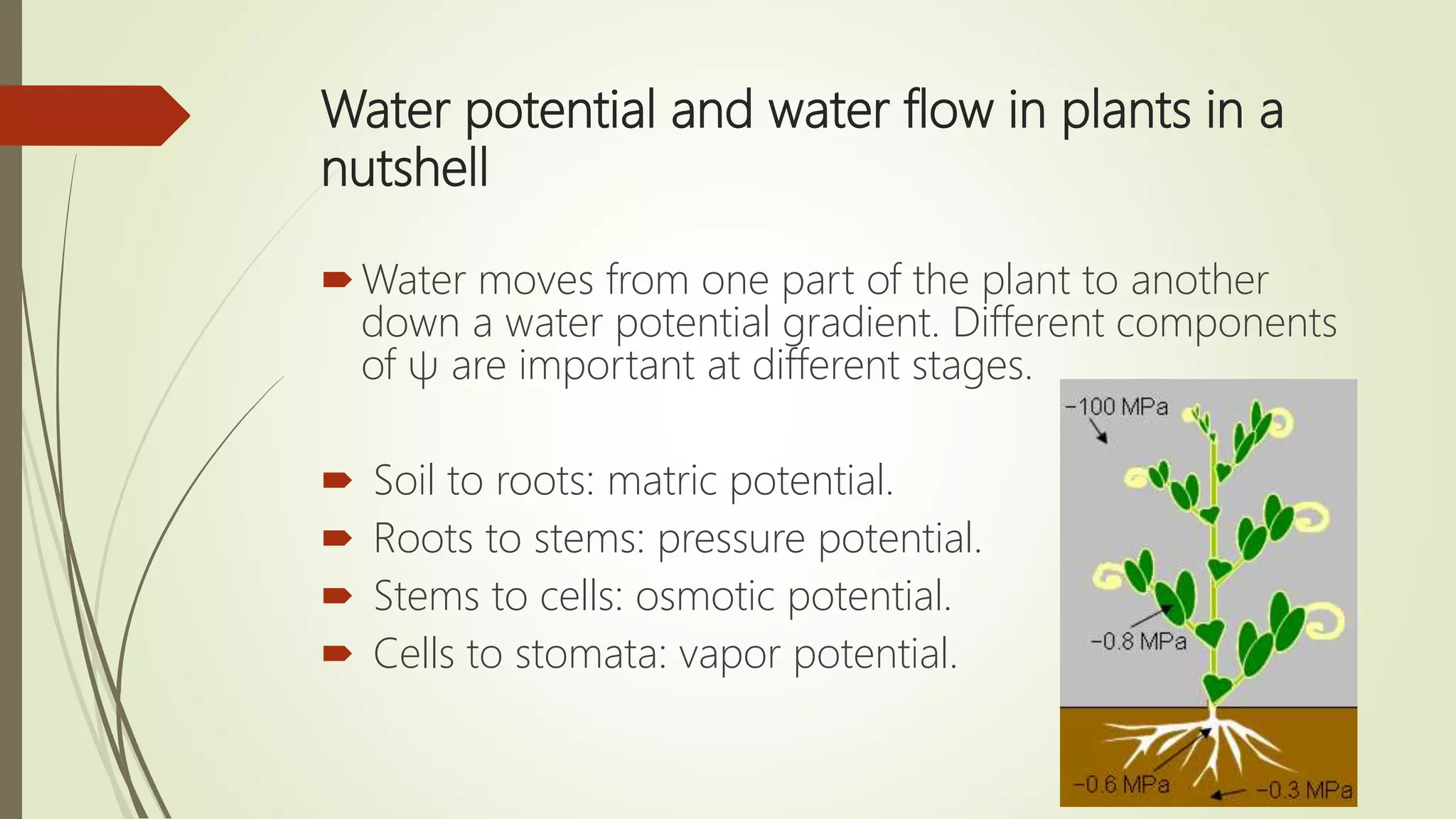 Water potential and water flow in plants in a nutshell

Water moves from one part of the plant to another down a water potential gradient. Different components of ψ are important at different stages.

Soil to roots: matric potential.
Roots to stems: pressure potential.
Stems to cells: osmotic potential.
Cells to stomata: vapor potential.

−100 MPa
−0.8 MPa
−0.6 MPa
−0.3 MPa